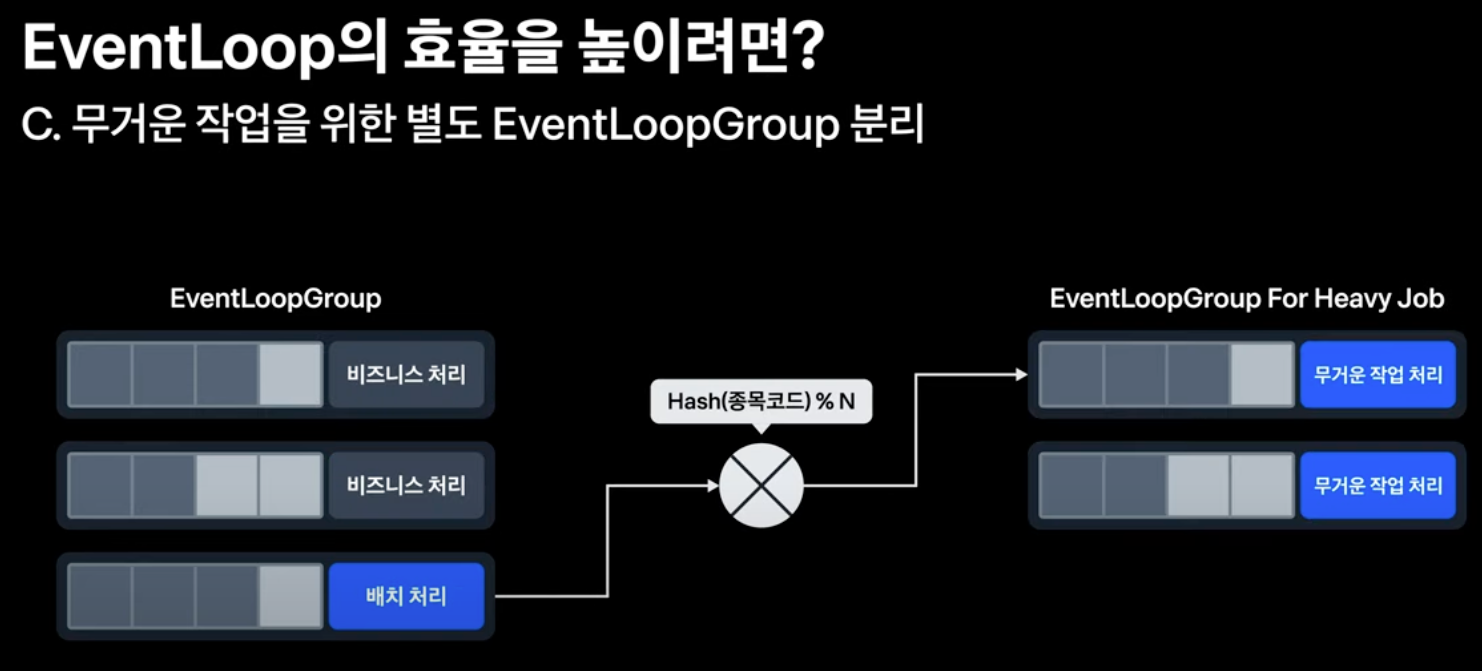 EventLoop의 효율을 높이려면?

C. 무거운 작업을 위한 별도 EventLoopGroup 분리

EventLoopGroup

비즈니스 처리

비즈니스 처리

배치 처리

Hash(종목코드) % N

EventLoopGroup For Heavy Job

무거운 작업 처리

무거운 작업 처리